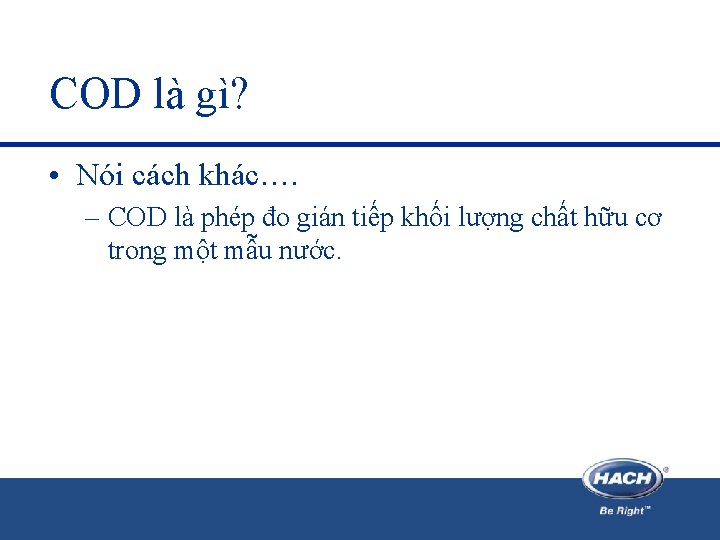 COD là gì?

• Nói cách khác….

– COD là phép đo gián tiếp khối lượng chất hữu cơ trong một mẫu nước.

HACH®

Be Right™